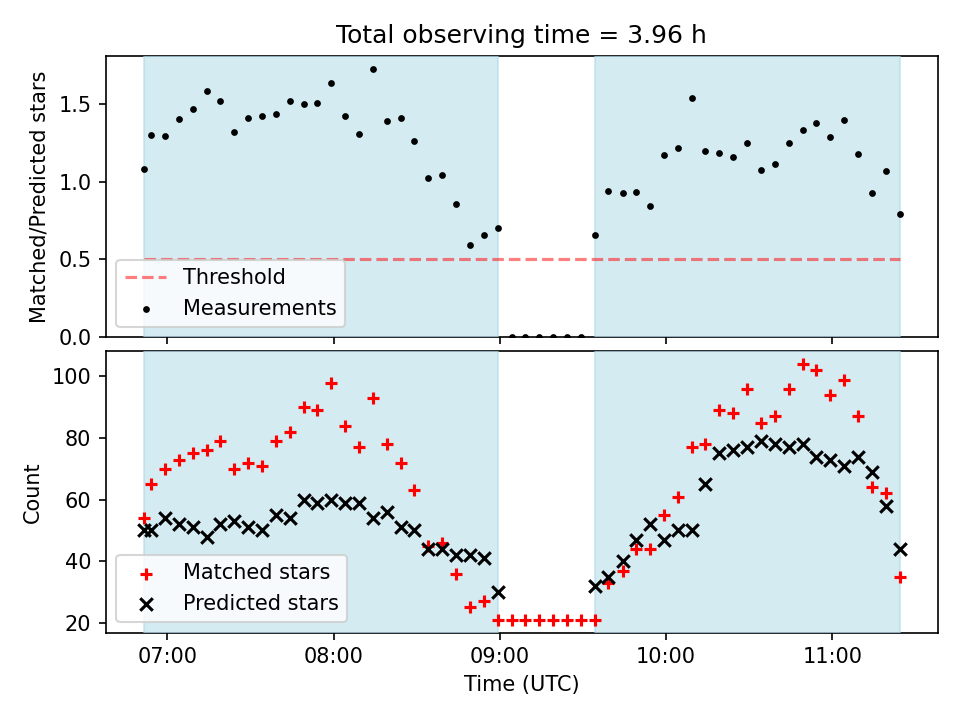 Total observing time = 3.96 h

Matched/Predicted stars

1.5
1.0
0.5
0.0

Threshold
Measurements

Count

100
80
60
40
20

Matched stars
Predicted stars

07:00
08:00
09:00
10:00
11:00

Time (UTC)